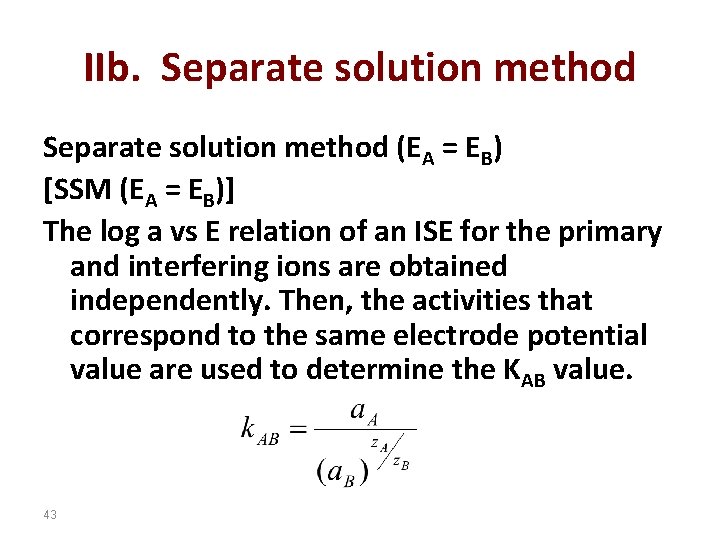 IIb. Separate solution method

Separate solution method ($E_A = E_B$)
[SSM ($E_A = E_B$)]

The log a vs E relation of an ISE for the primary and interfering ions are obtained independently. Then, the activities that correspond to the same electrode potential value are used to determine the $K_{AB}$ value.

$k_{AB} = \frac{a_A}{(a_B)^{z_A/z_B}}$

43